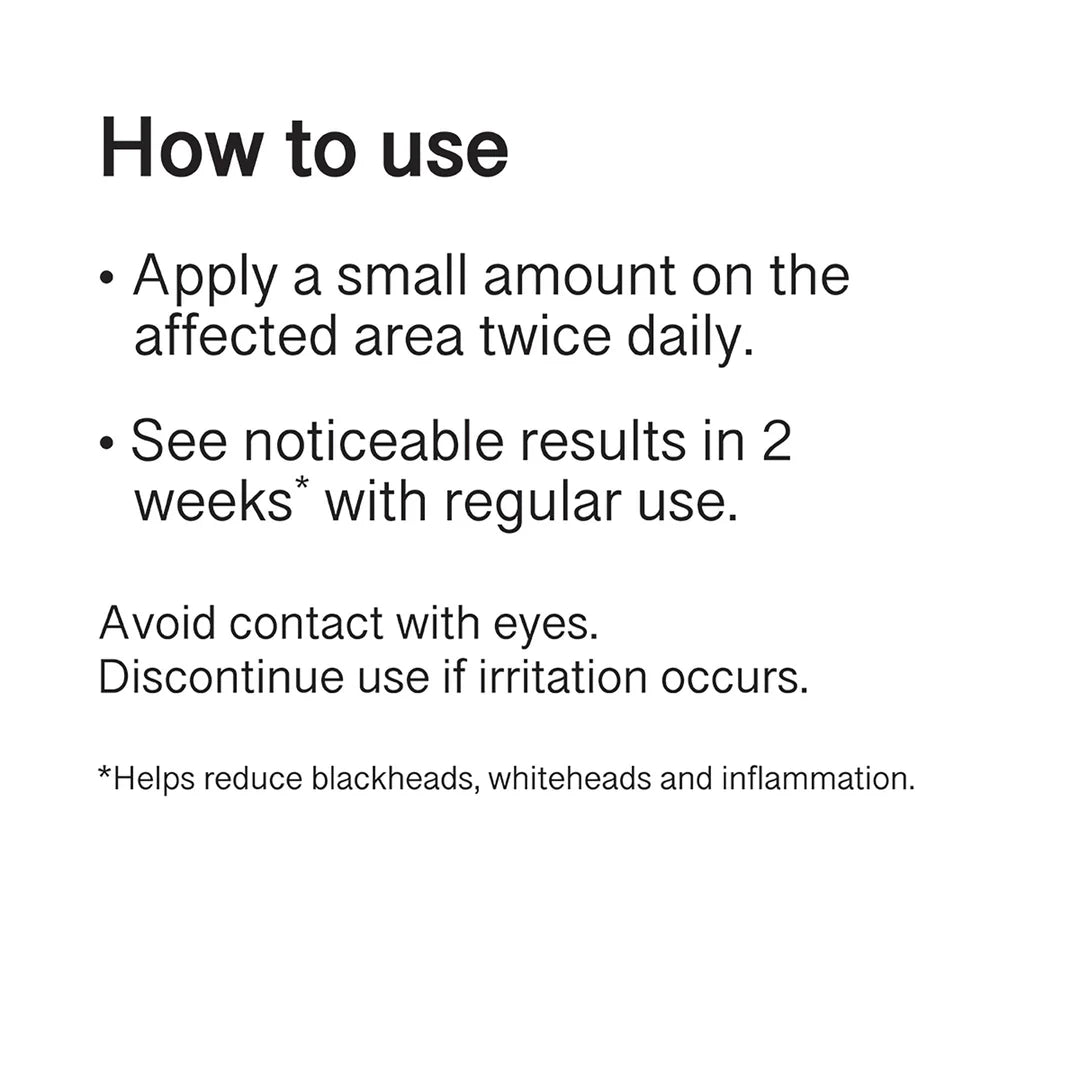 How to use

• Apply a small amount on the affected area twice daily.

• See noticeable results in 2 weeks* with regular use.

Avoid contact with eyes.
Discontinue use if irritation occurs.

*Helps reduce blackheads, whiteheads and inflammation.